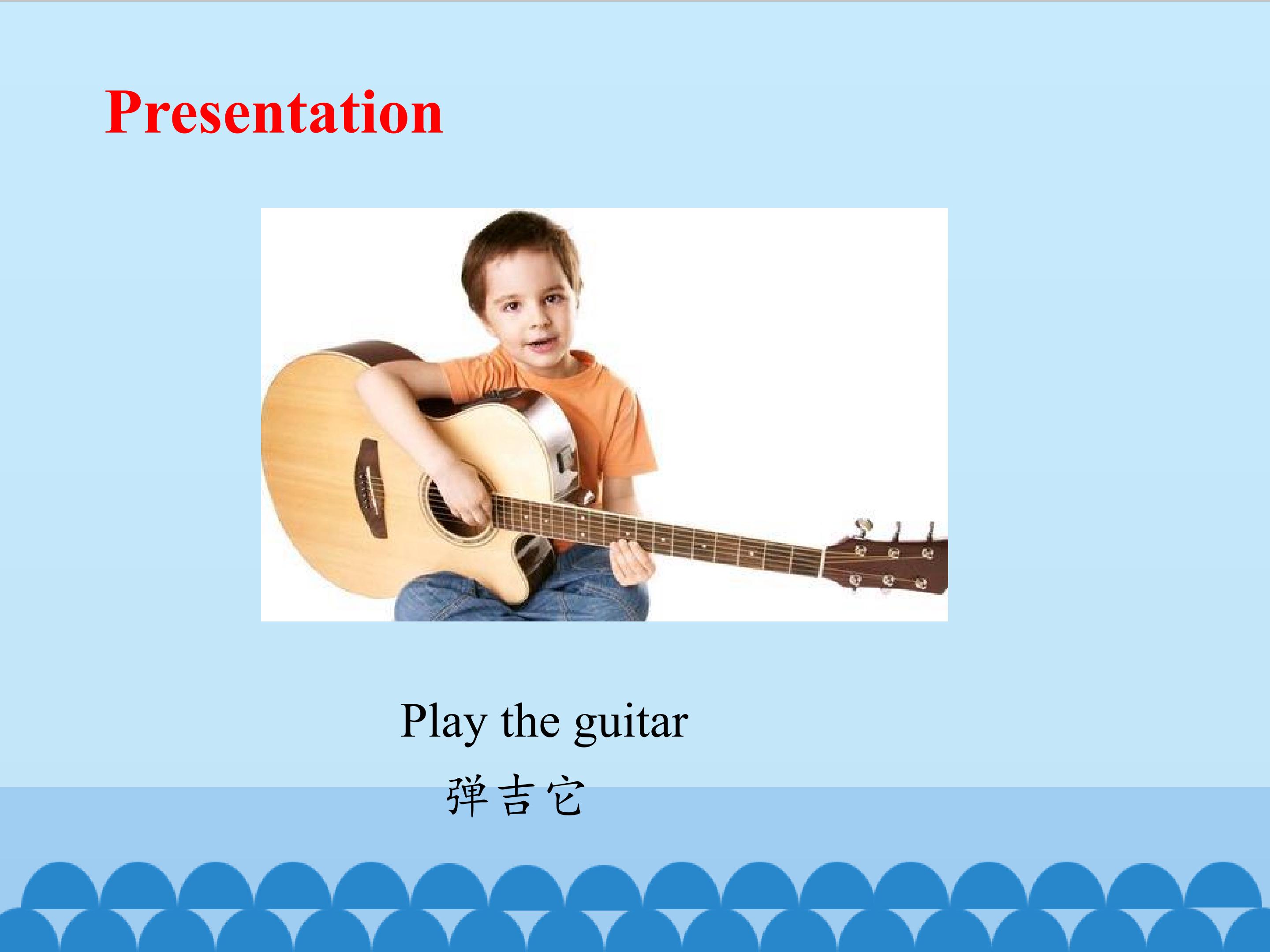 Presentation

Play the guitar

弹吉它